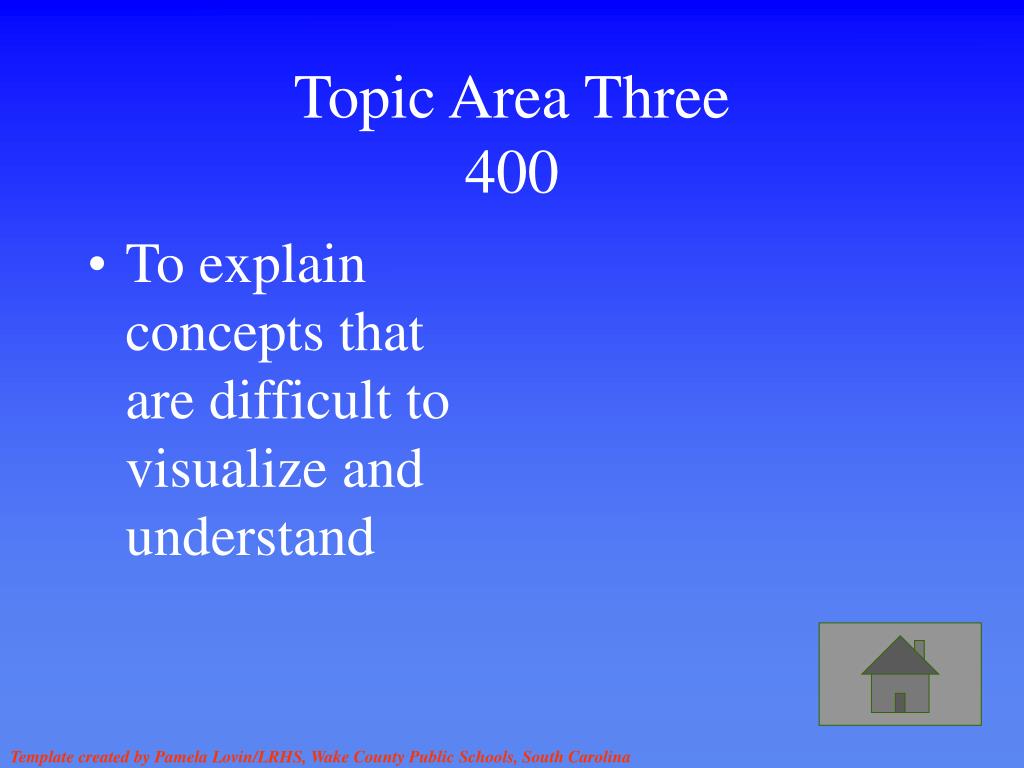 Topic Area Three
400

• To explain concepts that are difficult to visualize and understand

Template created by Pamela Lovin/LRHS, Wake County Public Schools, South Carolina